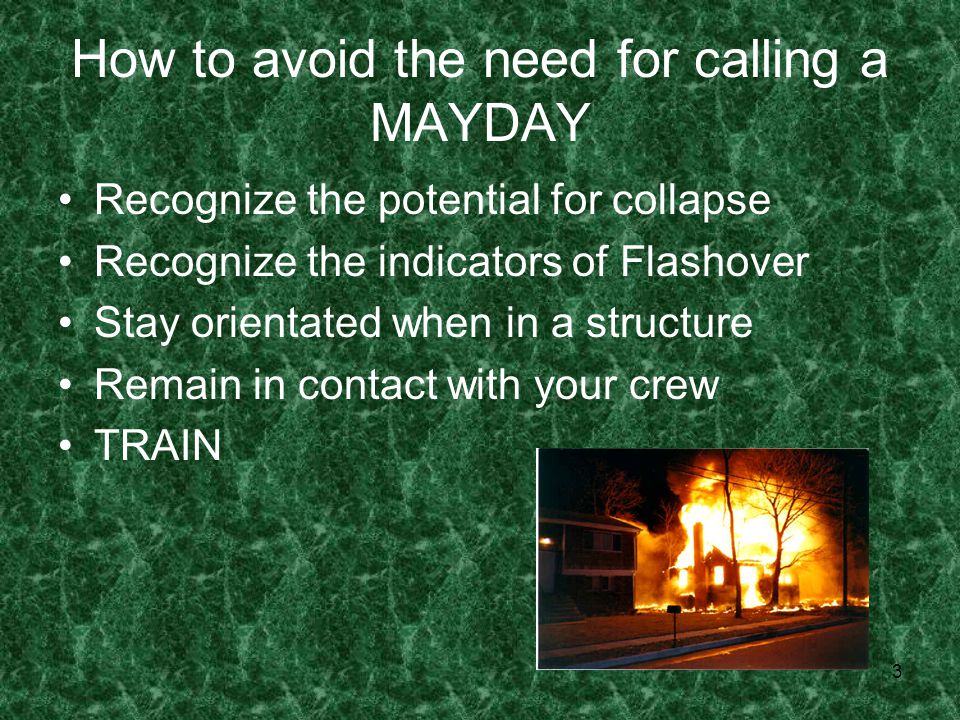 How to avoid the need for calling a MAYDAY

• Recognize the potential for collapse
• Recognize the indicators of Flashover
• Stay orientated when in a structure
• Remain in contact with your crew
• TRAIN

3